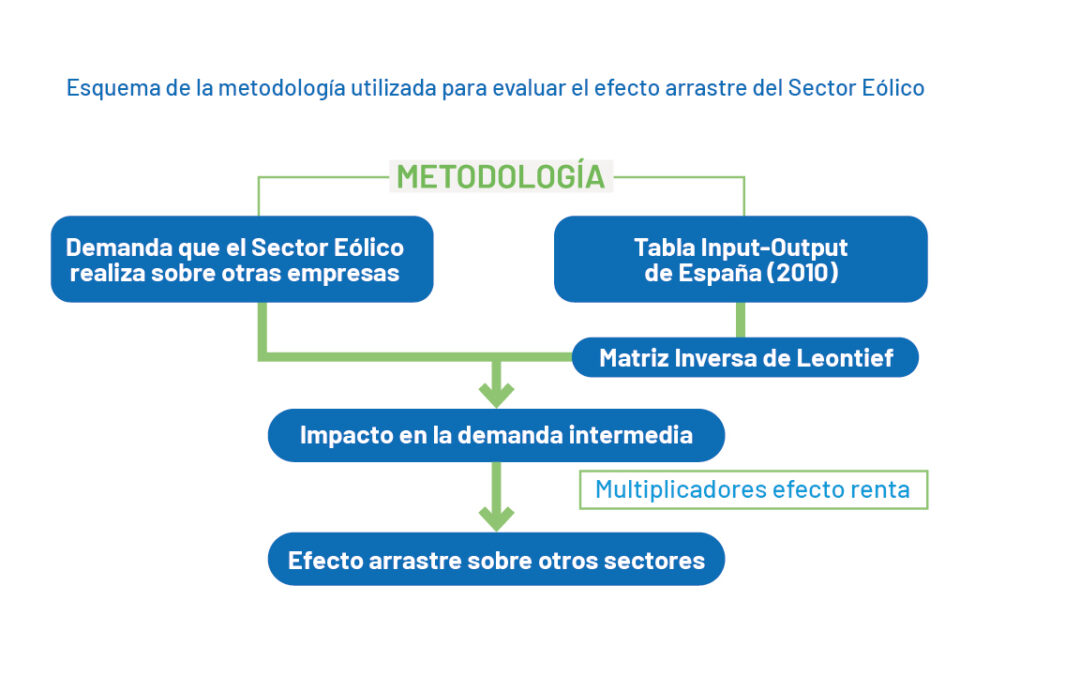 Esquema de la metodología utilizada para evaluar el efecto arrastre del Sector Eólico

METODOLOGÍA

Demanda que el Sector Eólico realiza sobre otras empresas

Tabla Input-Output de España (2010)

Matriz Inversa de Leontief

Impacto en la demanda intermedia

Multiplicadores efecto renta

Efecto arrastre sobre otros sectores